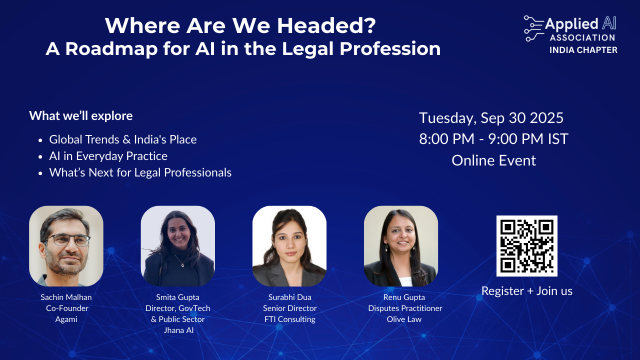 Where Are We Headed?
A Roadmap for AI in the Legal Profession

Applied AI
ASSOCIATION
INDIA CHAPTER

What we'll explore

- Global Trends & India's Place
- AI in Everyday Practice
- What's Next for Legal Professionals

Tuesday, Sep 30 2025
8:00 PM - 9:00 PM IST
Online Event

Sachin Malhan
Co-Founder
Agami

Smita Gupta
Director, GovTech & Public Sector
Jhana AI

Surabhi Dua
Senior Director
FTI Consulting

Renu Gupta
Disputes Practitioner
Olive Law

Register + Join us